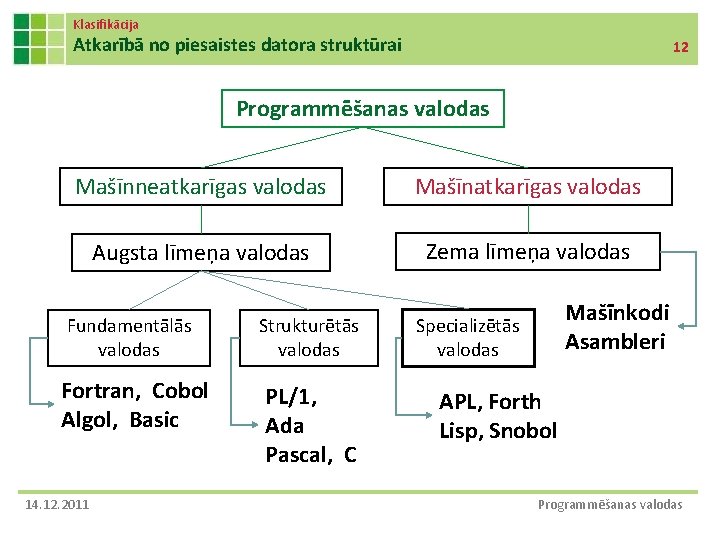 Klasifikācija
Atkarībā no piesaistes datora struktūrai

12

Programmēšanas valodas

Mašīnneatkarīgas valodas

Mašīnatkarīgas valodas

Augsta līmeņa valodas

Zema līmeņa valodas

Fundamentālās valodas

Strukturētās valodas

Specializētās valodas

Mašīnkodi
Asambleri

Fortran, Cobol
Algol, Basic

PL/1,
Ada
Pascal, C

APL, Forth
Lisp, Snobol

14.12.2011

Programmēšanas valodas